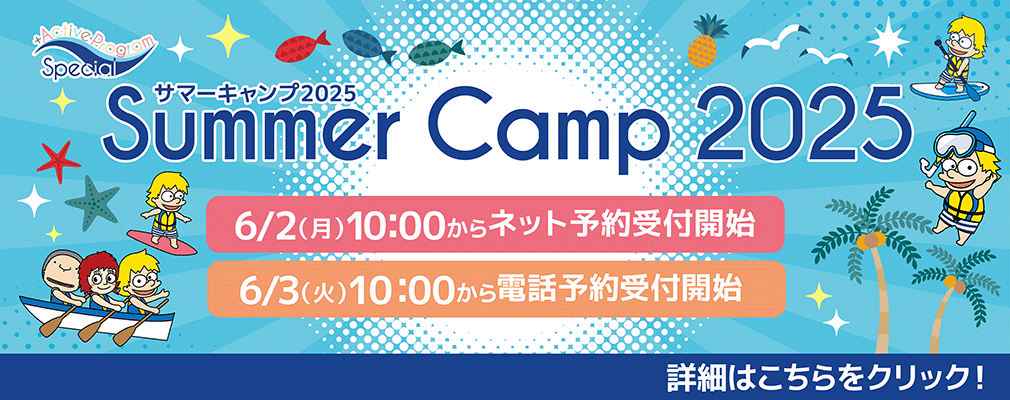 +Active Program
Special

サマーキャンプ2025
Summer Camp 2025

6/2(月)10:00からネット予約受付開始

6/3(火)10:00から電話予約受付開始

詳細はこちらをクリック!